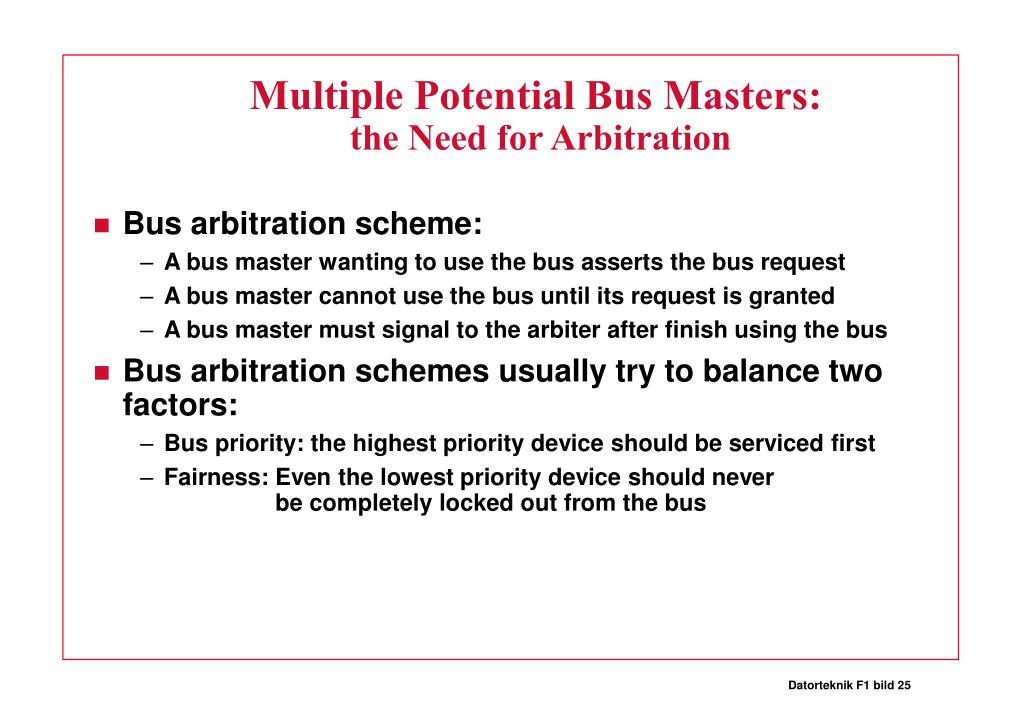 Multiple Potential Bus Masters:
the Need for Arbitration

■ Bus arbitration scheme:
– A bus master wanting to use the bus asserts the bus request
– A bus master cannot use the bus until its request is granted
– A bus master must signal to the arbiter after finish using the bus

■ Bus arbitration schemes usually try to balance two factors:
– Bus priority: the highest priority device should be serviced first
– Fairness: Even the lowest priority device should never be completely locked out from the bus

Datorteknik F1 bild 25